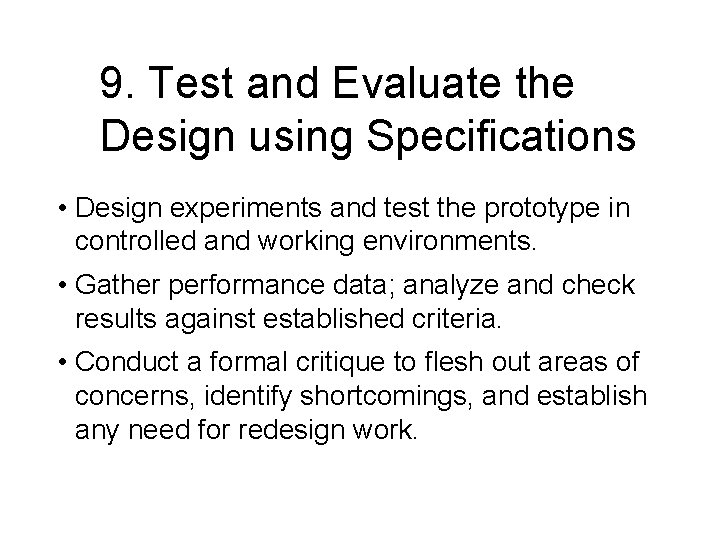 9. Test and Evaluate the Design using Specifications

• Design experiments and test the prototype in controlled and working environments.

• Gather performance data; analyze and check results against established criteria.

• Conduct a formal critique to flesh out areas of concerns, identify shortcomings, and establish any need for redesign work.